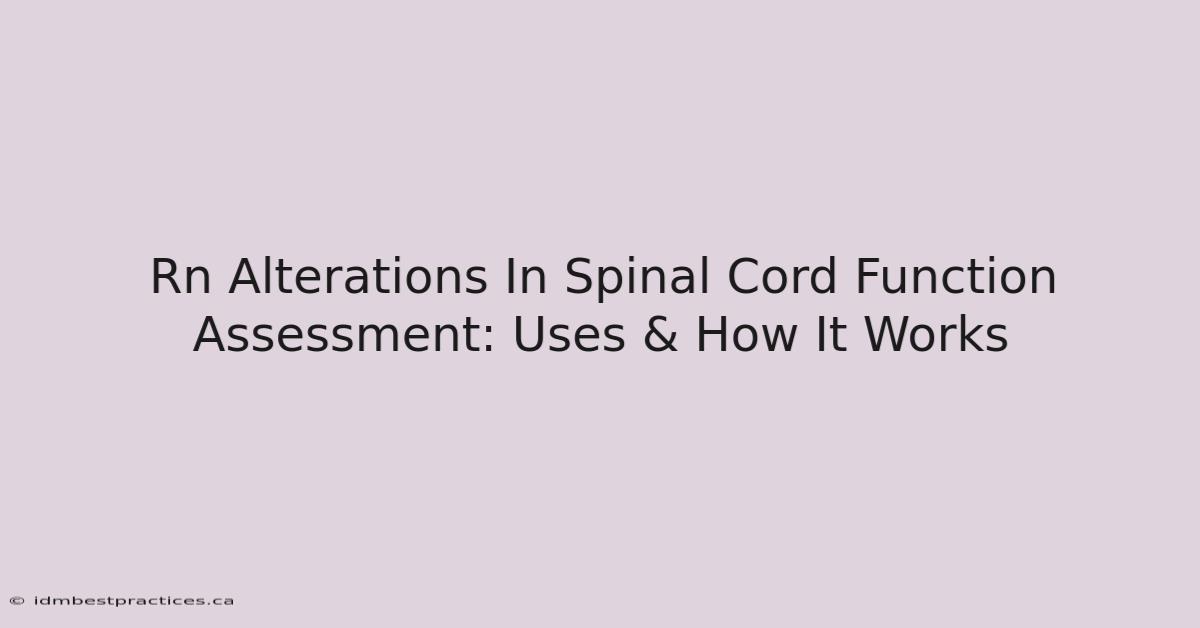 Rn Alterations In Spinal Cord Function Assessment: Uses & How It Works

© idmbestpractices.ca